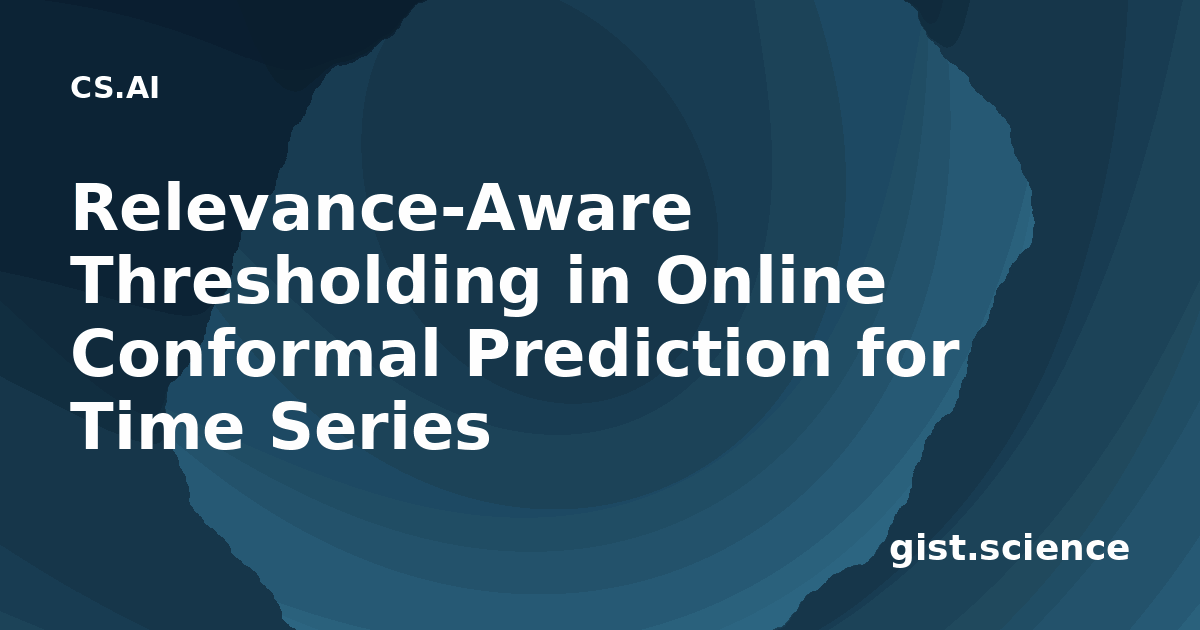 CS.AI

Relevance-Aware Thresholding in Online Conformal Prediction for Time Series

gist.science